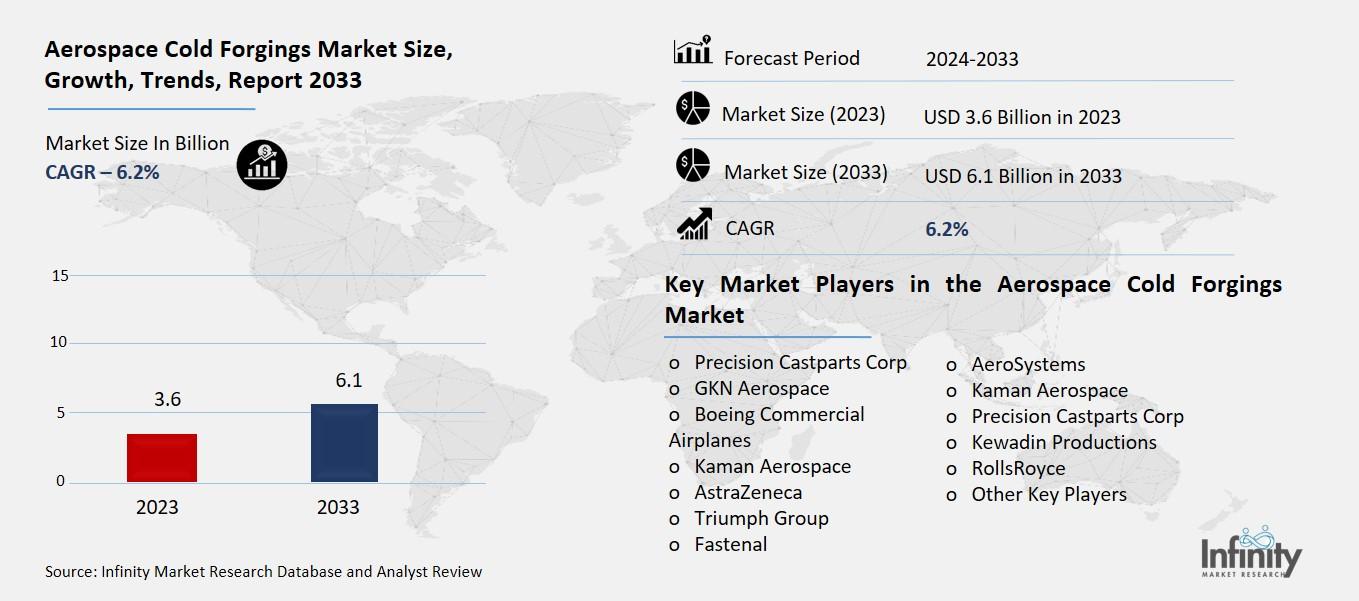 Aerospace Cold Forgings Market Size, Growth, Trends, Report 2033

Market Size In Billion
CAGR – 6.2%

15
10
5
0
3.6
6.1
2023
2033

Source: Infinity Market Research Database and Analyst Review

| Forecast Period | 2024-2033 |
|---|---|
| Market Size (2023) | USD 3.6 Billion in 2023 |
| Market Size (2033) | USD 6.1 Billion in 2033 |
| CAGR | 6.2% |

Key Market Players in the Aerospace Cold Forgings Market

o Precision Castparts Corp
o GKN Aerospace
o Boeing Commercial Airplanes
o Kaman Aerospace
o AstraZeneca
o Triumph Group
o Fastenal

o AeroSystems
o Kaman Aerospace
o Precision Castparts Corp
o Kewadin Productions
o RollsRoyce
o Other Key Players

Infinity
MARKET RESEARCH